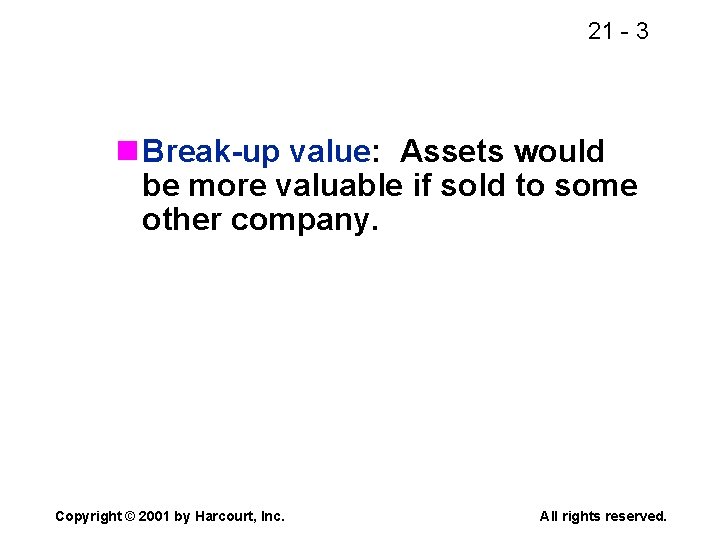 21 - 3

Break-up value: Assets would be more valuable if sold to some other company.

Copyright © 2001 by Harcourt, Inc.

All rights reserved.